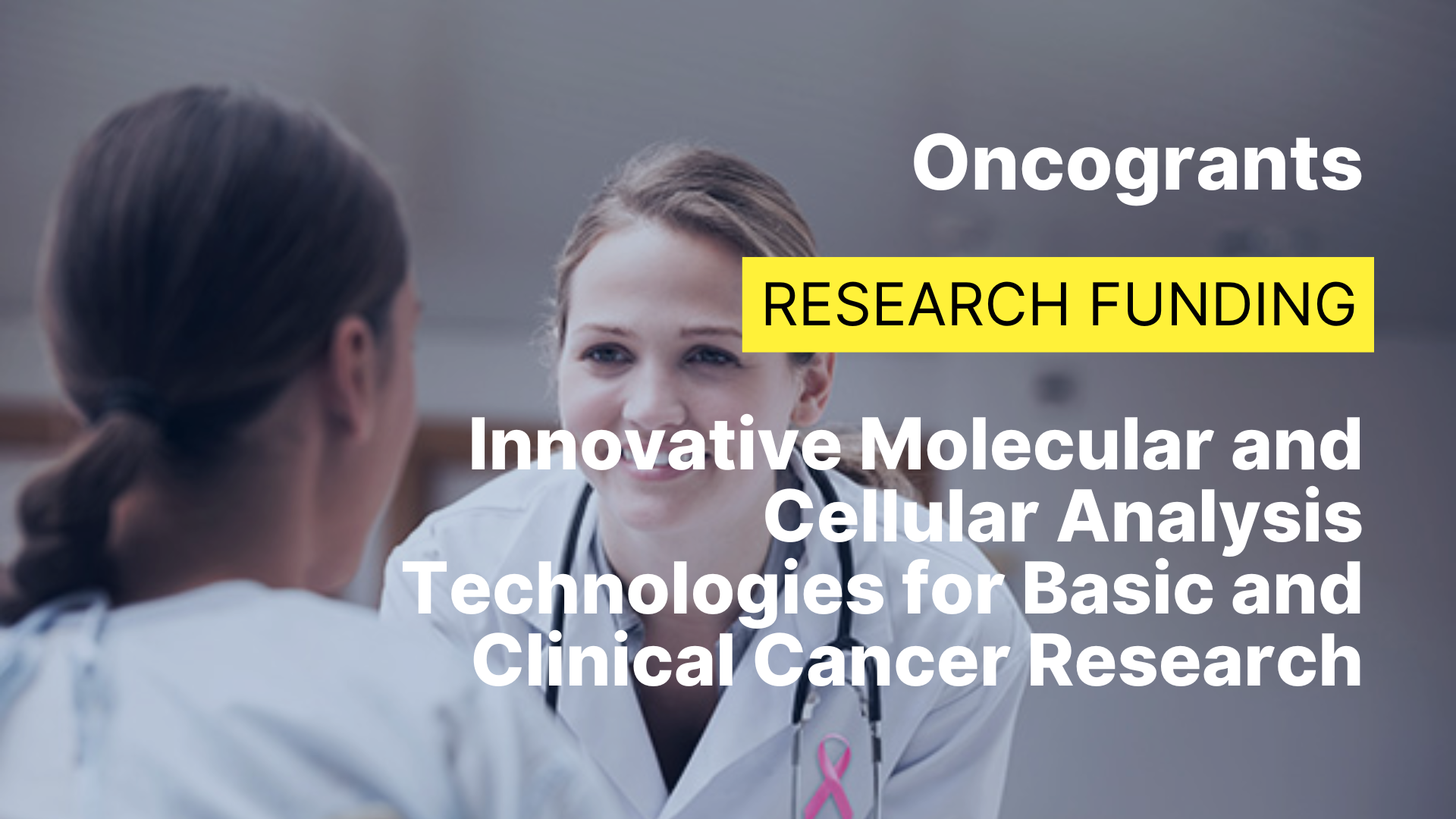 Oncogrants

RESEARCH FUNDING

Innovative Molecular and Cellular Analysis Technologies for Basic and Clinical Cancer Research